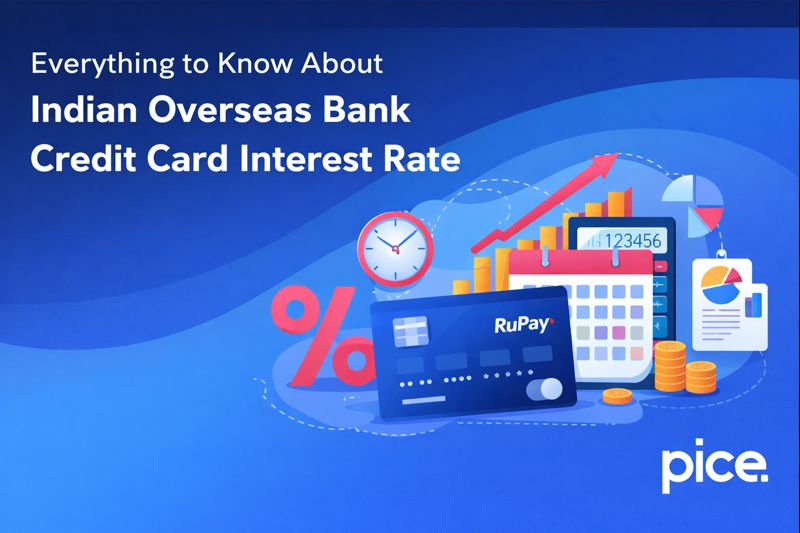 Everything to Know About
Indian Overseas Bank Credit Card Interest Rate

123456

%

RuPay

pice.